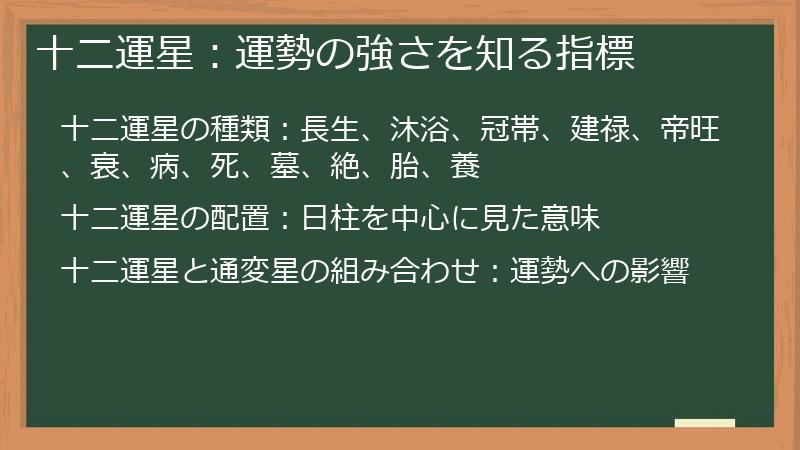 十二運星：運勢の強さを知る指標

十二運星の種類：長生、沐浴、冠帯、建禄、帝旺、衰、病、死、墓、絶、胎、養

十二運星の配置：日柱を中心に見た意味

十二運星と通変星の組み合わせ：運勢への影響